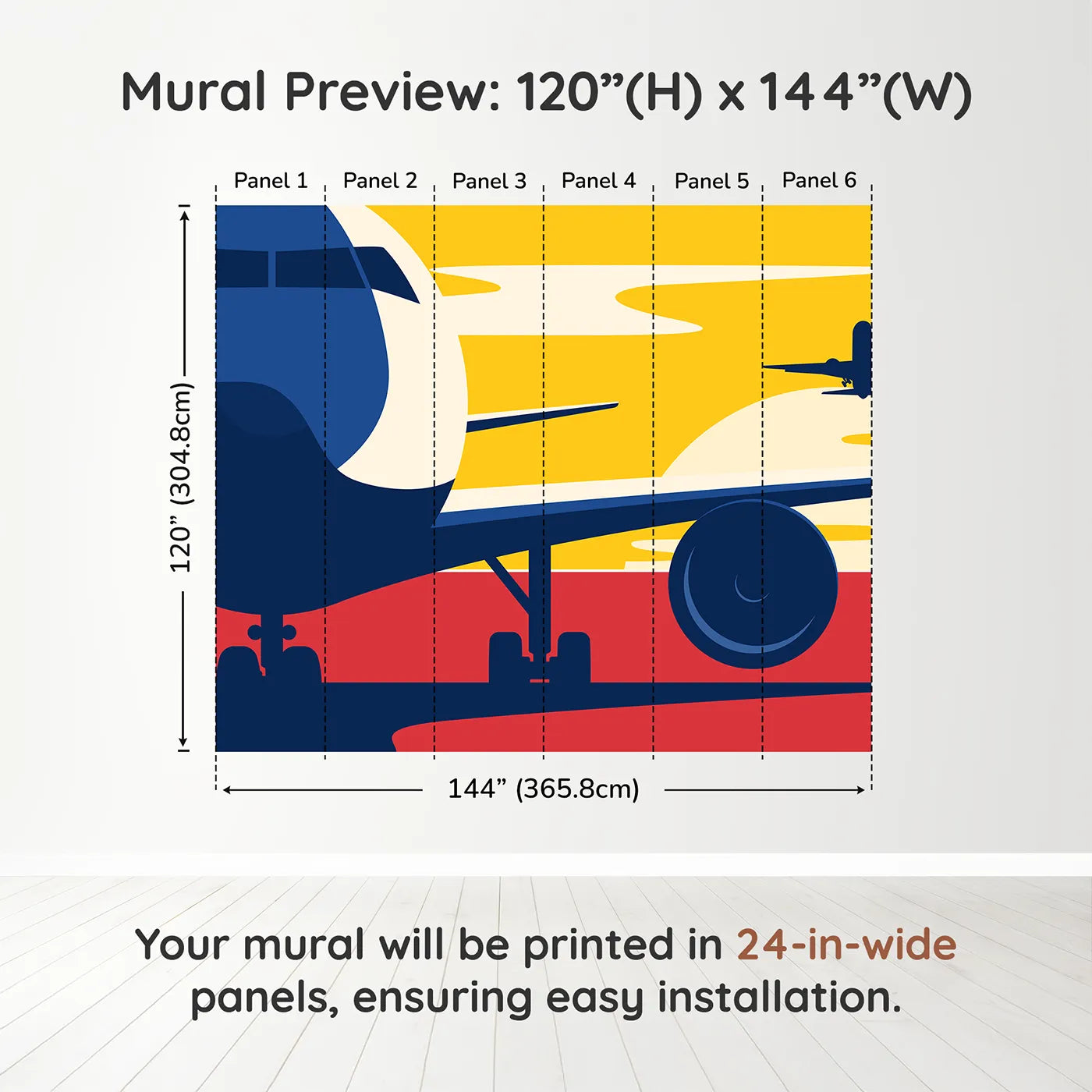 Mural Preview: 120”(H) x 144”(W)

Panel 1 Panel 2 Panel 3 Panel 4 Panel 5 Panel 6

120” (304.8cm)

144” (365.8cm)

Your mural will be printed in 24-in-wide panels, ensuring easy installation.